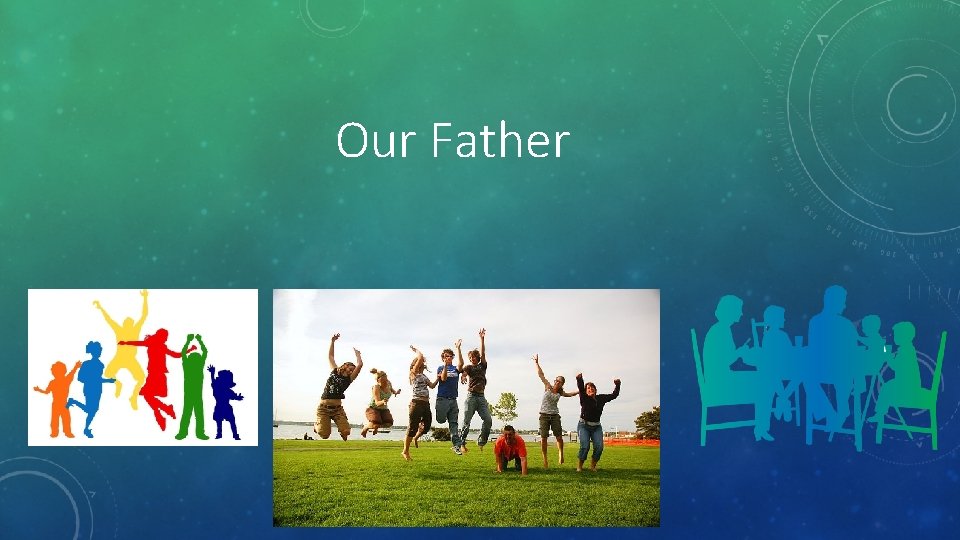 Our Father